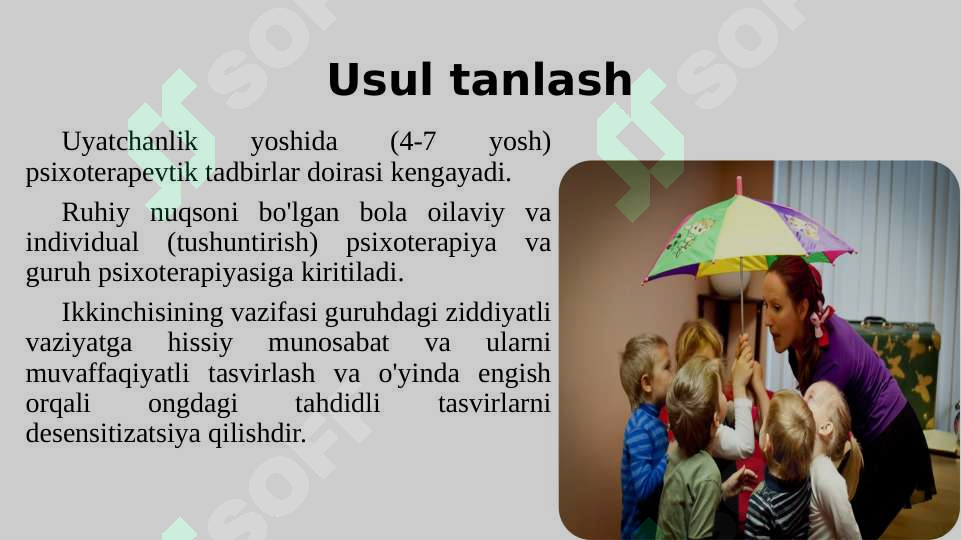 Usul tanlash

Uyatchanlik yoshida (4-7 yosh) psixoterapevtik tadbirlar doirasi kengayadi.

Ruhiy nuqsoni bo'lgan bola oilaviy va individual (tushuntirish) psixoterapiya va guruh psixoterapiyasiga kiritiladi.

Ikkinchisining vazifasi guruhdagi ziddiyatli vaziyatga hissiy munosabat va ularni muvaffaqiyatli tasvirlash va o'yinda engish orqali ongdagi tahdidli tasvirlarni desensitizatsiya qilishdir.